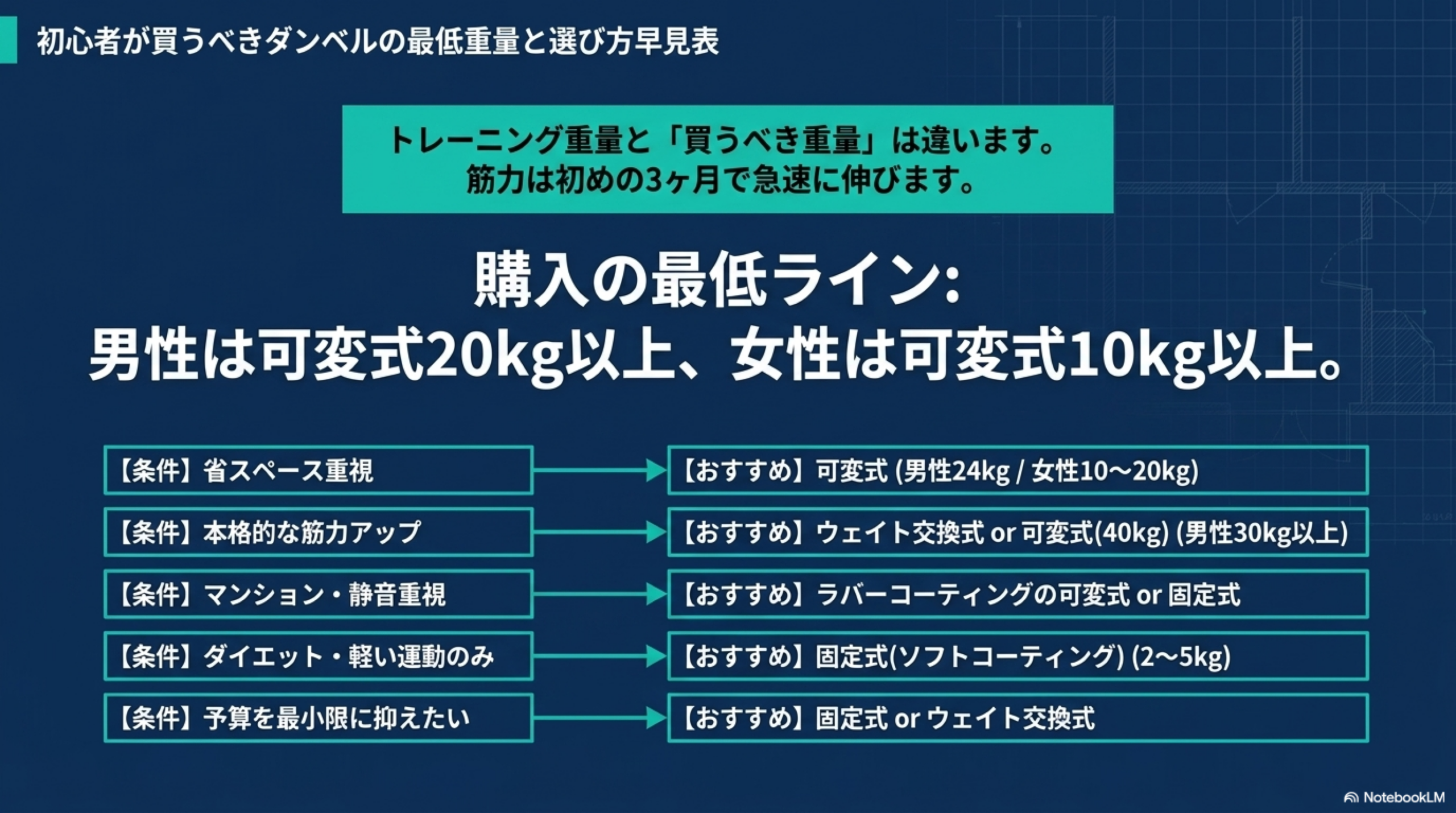 初心者が買うべきダンベルの最低重量と選び方早見表

トレーニング重量と「買うべき重量」は違います。
筋力は初めの3ヶ月で急速に伸びます。

購入の最低ライン:
男性は可変式20kg以上、女性は可変式10kg以上。

【条件】省スペース重視
【おすすめ】可変式 (男性24kg / 女性10〜20kg)

【条件】本格的な筋力アップ
【おすすめ】ウェイト交換式 or 可変式(40kg) (男性30kg以上)

【条件】マンション・静音重視
【おすすめ】ラバーコーティングの可変式 or 固定式

【条件】ダイエット・軽い運動のみ
【おすすめ】固定式(ソフトコーティング) (2〜5kg)

【条件】予算を最小限に抑えたい
【おすすめ】固定式 or ウェイト交換式

NotebookLM